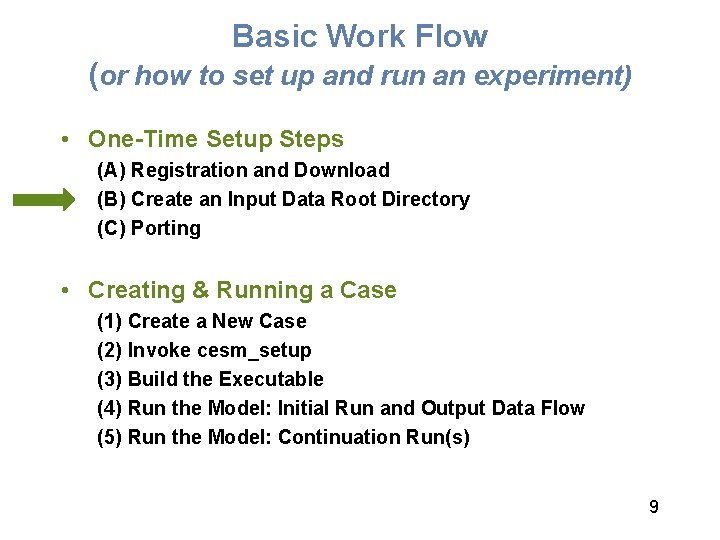 Basic Work Flow
(or how to set up and run an experiment)

• One-Time Setup Steps
(A) Registration and Download
(B) Create an Input Data Root Directory
(C) Porting

• Creating & Running a Case
(1) Create a New Case
(2) Invoke cesm_setup
(3) Build the Executable
(4) Run the Model: Initial Run and Output Data Flow
(5) Run the Model: Continuation Run(s)

9